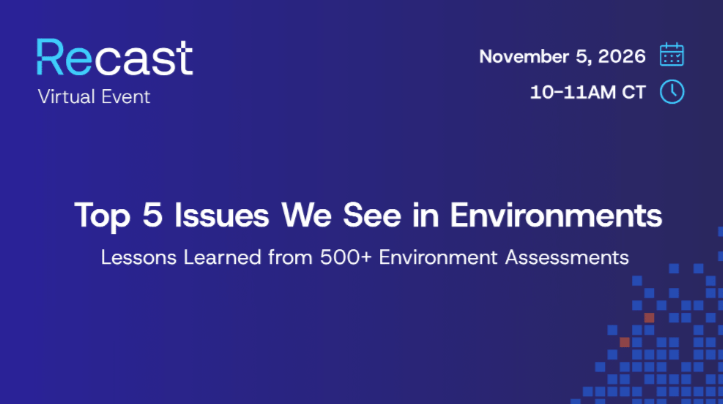 Recast
Virtual Event

November 5, 2026

10-11AM CT

Top 5 Issues We See in Environments

Lessons Learned from 500+ Environment Assessments